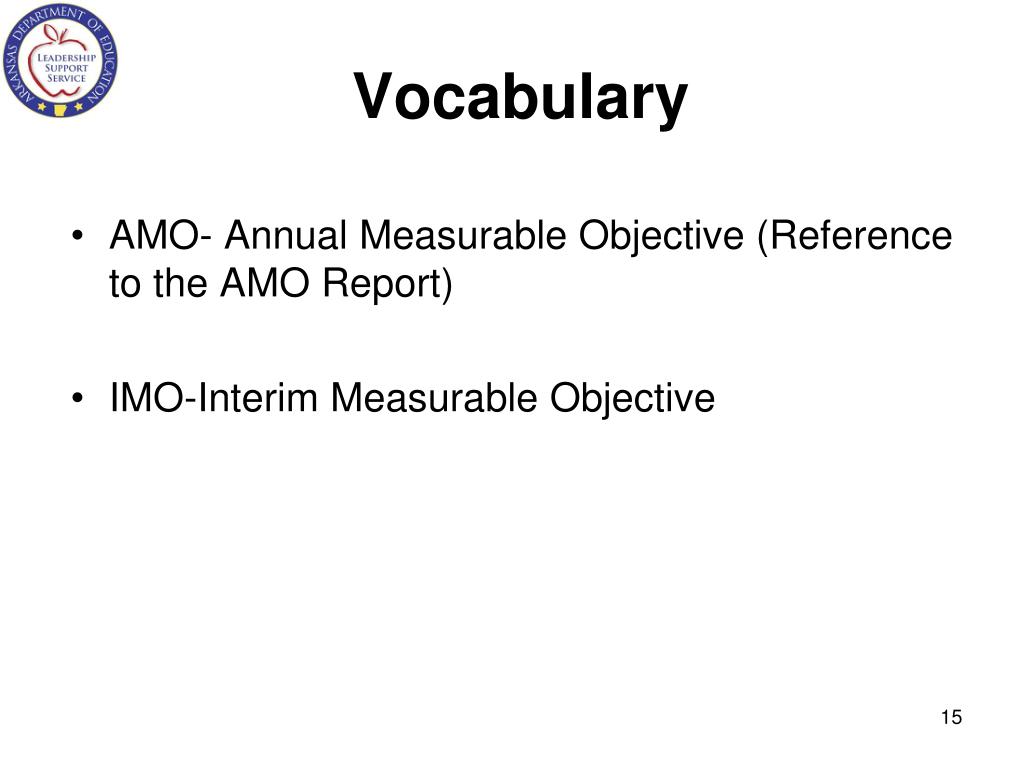 ARKANSAS DEPARTMENT OF EDUCATION
LEADERSHIP SUPPORT SERVICE

Vocabulary

• AMO- Annual Measurable Objective (Reference to the AMO Report)

• IMO-Interim Measurable Objective

15